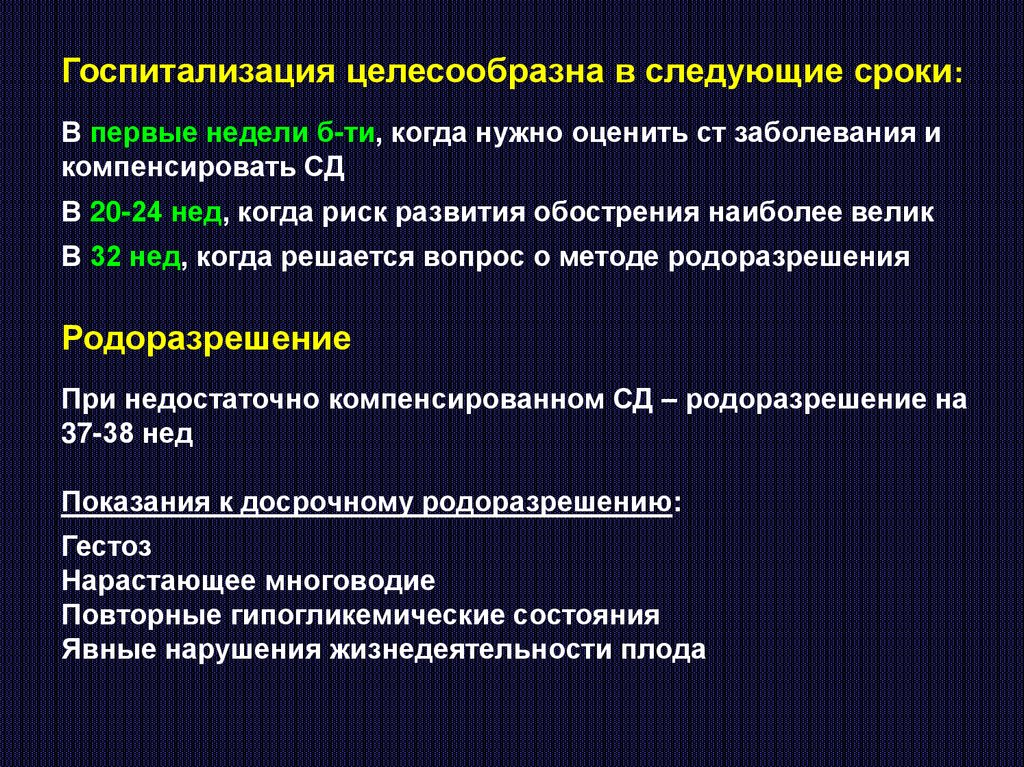 Госпитализация целесообразна в следующие сроки:

В первые недели б-ти, когда нужно оценить ст заболевания и компенсировать СД

В 20-24 нед, когда риск развития обострения наиболее велик

В 32 нед, когда решается вопрос о методе родоразрешения

Родоразрешение

При недостаточно компенсированном СД – родоразрешение на 37-38 нед

Показания к досрочному родоразрешению:

Гестоз
Нарастающее многоводие
Повторные гипогликемические состояния
Явные нарушения жизнедеятельности плода